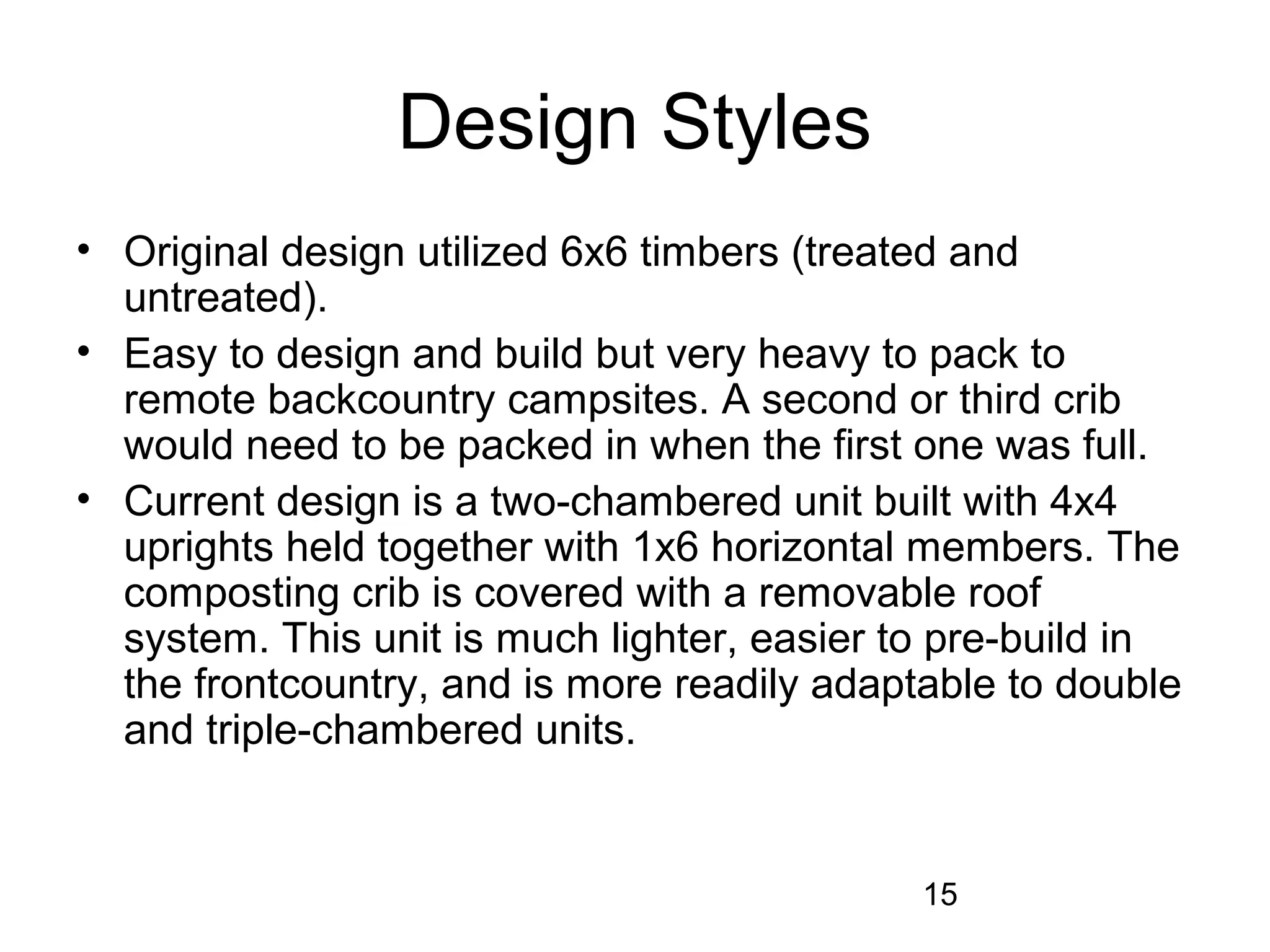 Design Styles

• Original design utilized 6x6 timbers (treated and untreated).
• Easy to design and build but very heavy to pack to remote backcountry campsites. A second or third crib would need to be packed in when the first one was full.
• Current design is a two-chambered unit built with 4x4 uprights held together with 1x6 horizontal members. The composting crib is covered with a removable roof system. This unit is much lighter, easier to pre-build in the frontcountry, and is more readily adaptable to double and triple-chambered units.

15